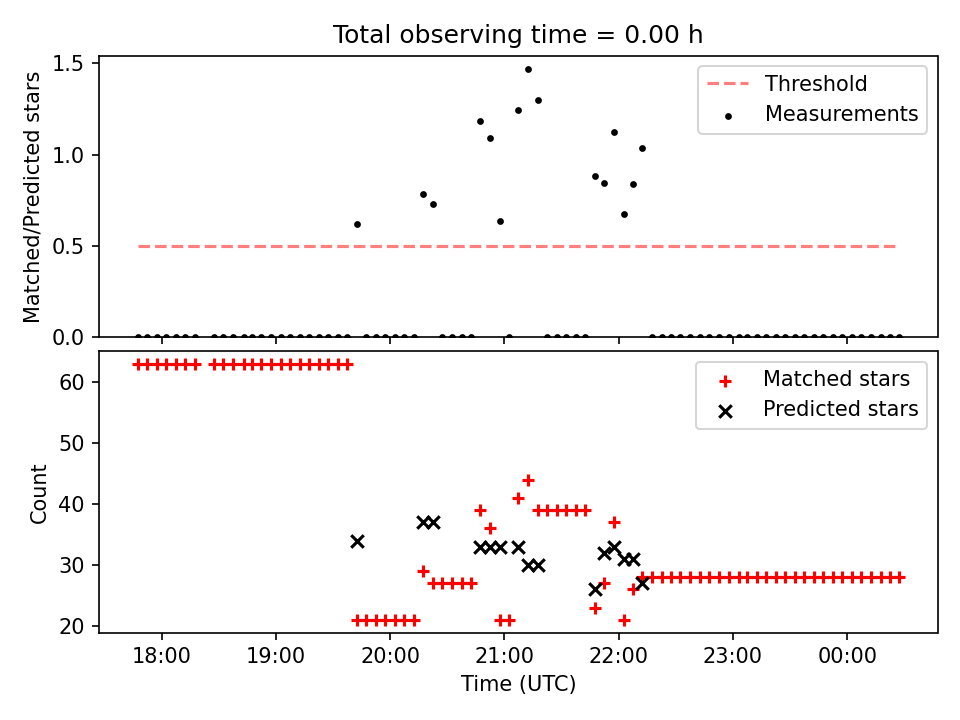 Total observing time = 0.00 h

Matched/Predicted stars

1.5
1.0
0.5
0.0

Threshold
Measurements

Count

60
50
40
30
20

Matched stars
Predicted stars

18:00
19:00
20:00
21:00
22:00
23:00
00:00

Time (UTC)